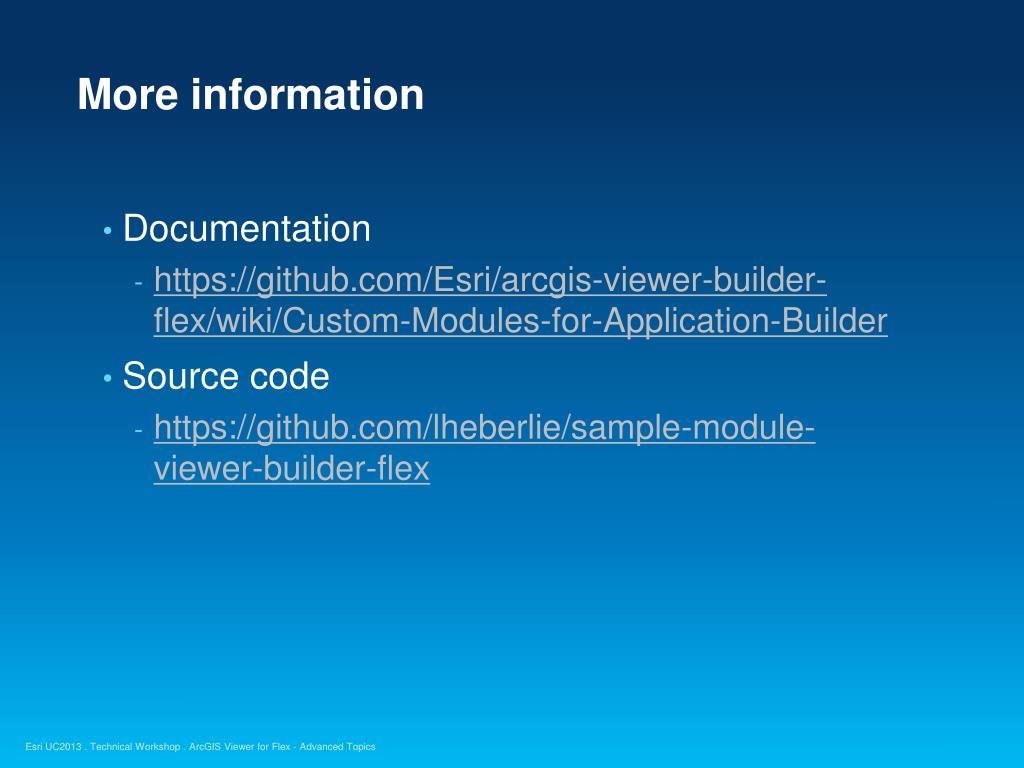 More information

• Documentation
- https://github.com/Esri/arcgis-viewer-builder-flex/wiki/Custom-Modules-for-Application-Builder

• Source code
- https://github.com/lheberlie/sample-module-viewer-builder-flex

Esri UC2013 . Technical Workshop . ArcGIS Viewer for Flex - Advanced Topics